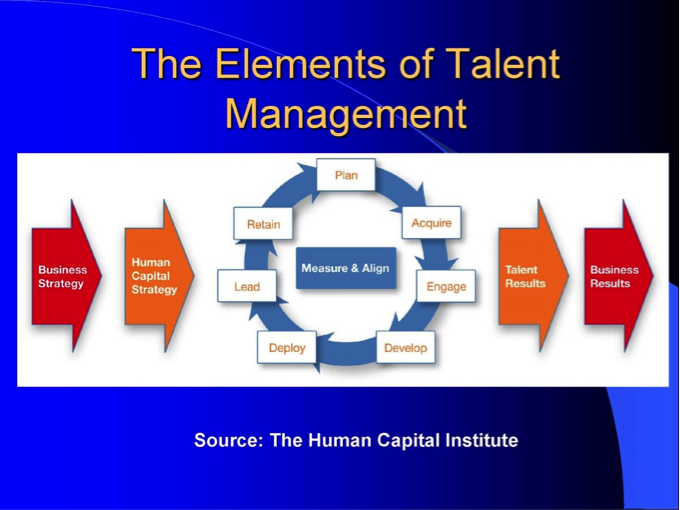 The Elements of Talent Management

Business Strategy

Human Capital Strategy

Plan

Acquire

Engage

Develop

Deploy

Lead

Retain

Measure & Align

Talent Results

Business Results

Source: The Human Capital Institute